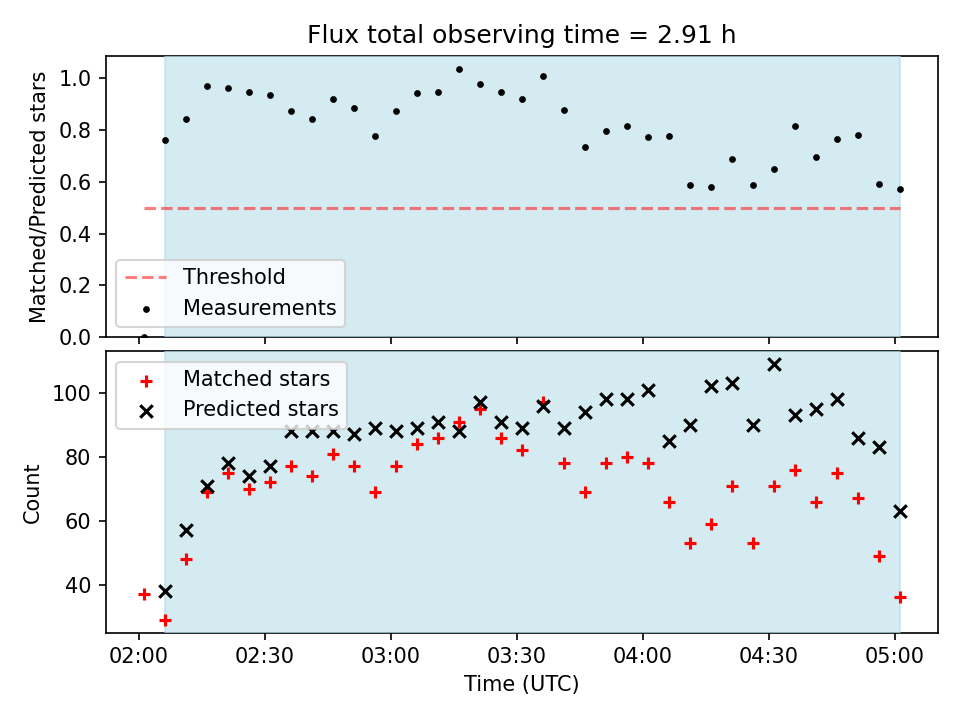 Flux total observing time = 2.91 h

Matched/Predicted stars

1.0
0.8
0.6
0.4
0.2
0.0

Threshold
Measurements

Matched stars
Predicted stars

Count

100
80
60
40

02:00
02:30
03:00
03:30
04:00
04:30
05:00

Time (UTC)